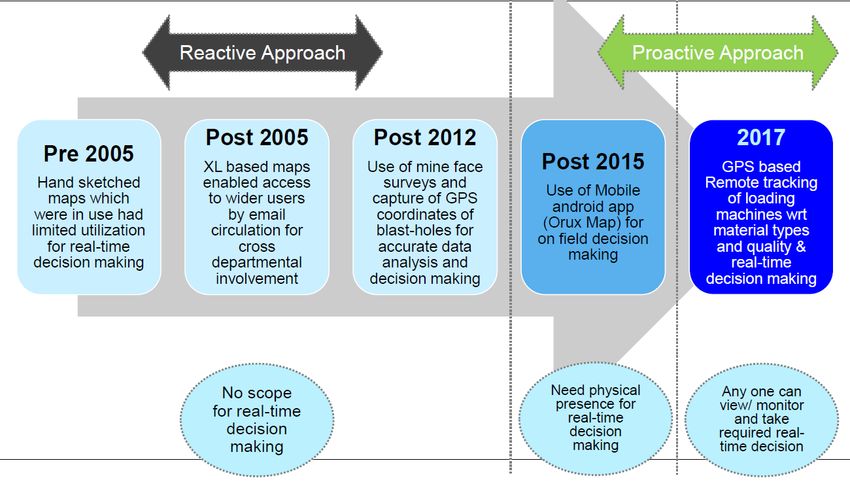 Reactive Approach

Proactive Approach

Pre 2005
Hand sketched maps which were in use had limited utilization for real-time decision making

Post 2005
XL based maps enabled access to wider users by email circulation for cross departmental involvement

Post 2012
Use of mine face surveys and capture of GPS coordinates of blast-holes for accurate data analysis and decision making

Post 2015
Use of Mobile android app (Orux Map) for on field decision making

2017
GPS based Remote tracking of loading machines wrt material types and quality & real-time decision making

No scope for real-time decision making

Need physical presence for real-time decision making

Any one can view/ monitor and take required real-time decision